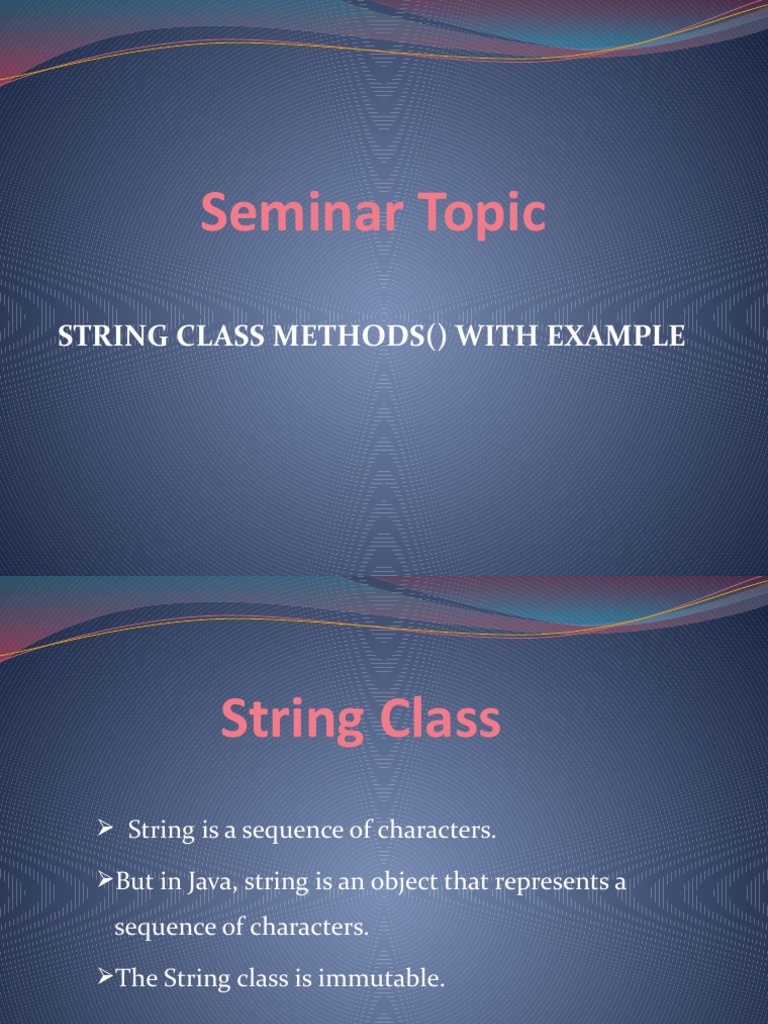 Seminar Topic

STRING CLASS METHODS() WITH EXAMPLE

String Class

➢ String is a sequence of characters.

➢But in Java, string is an object that represents a sequence of characters.

➢The String class is immutable.